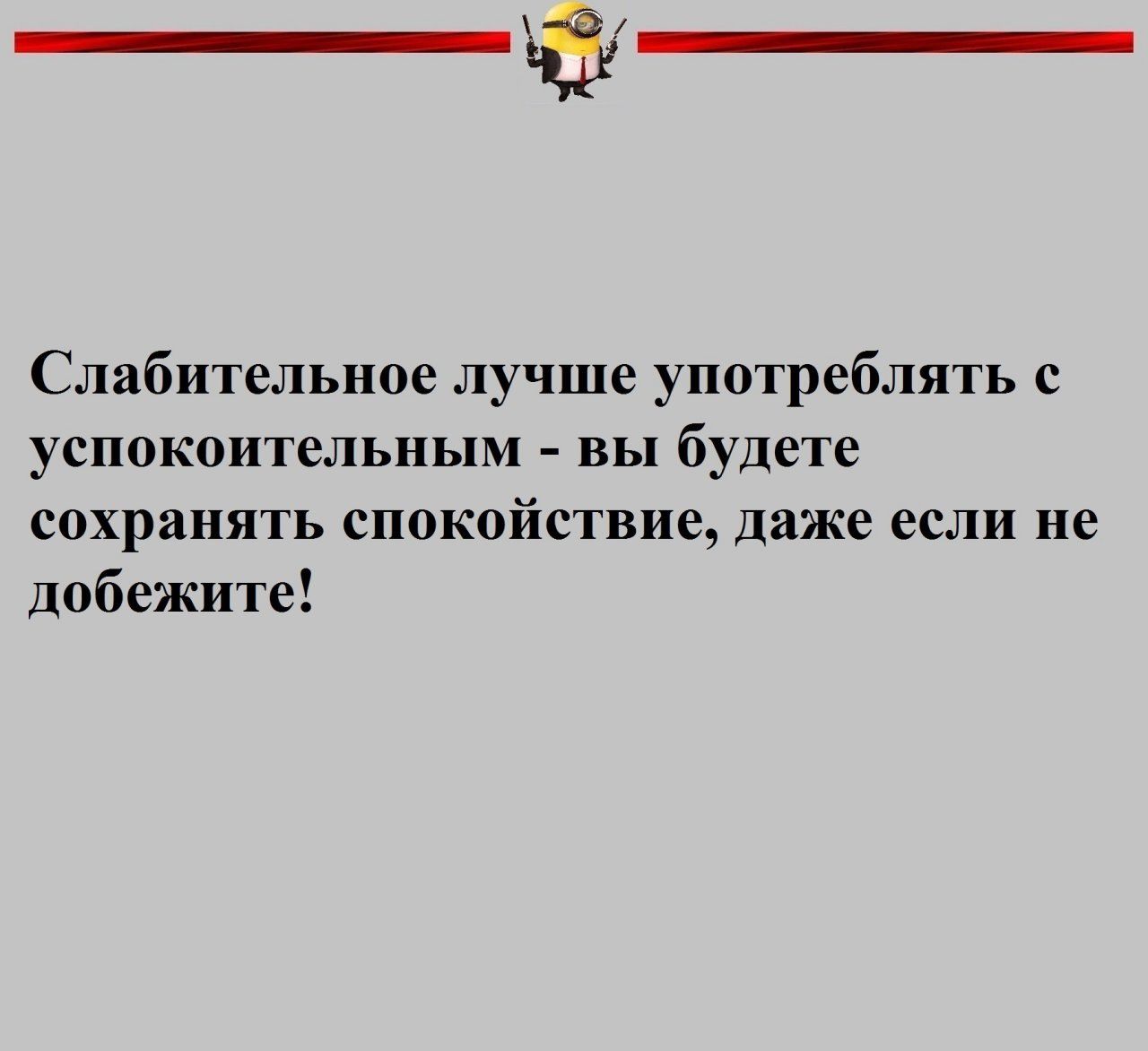 Слабительное лучше употреблять с успокоительным - вы будете сохранять спокойствие, даже если не добежите!